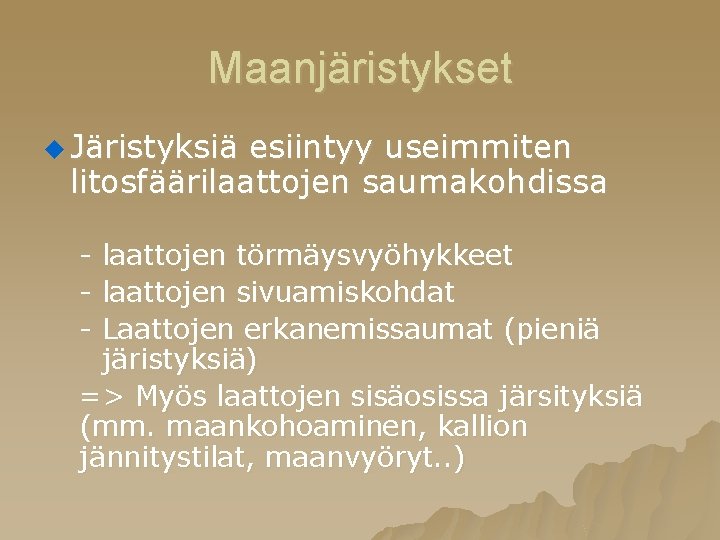 Maanjäristykset

Järistyksiä esiintyy useimmiten litosfäärilaattojen saumakohdissa

- laattojen törmäysvyöhykkeet
- laattojen sivuamiskohdat
- Laattojen erkanemissaumat (pieniä järistyksiä)
=> Myös laattojen sisäosissa järsityksiä (mm. maankohoaminen, kallion jännitystilat, maanvyöryt..)